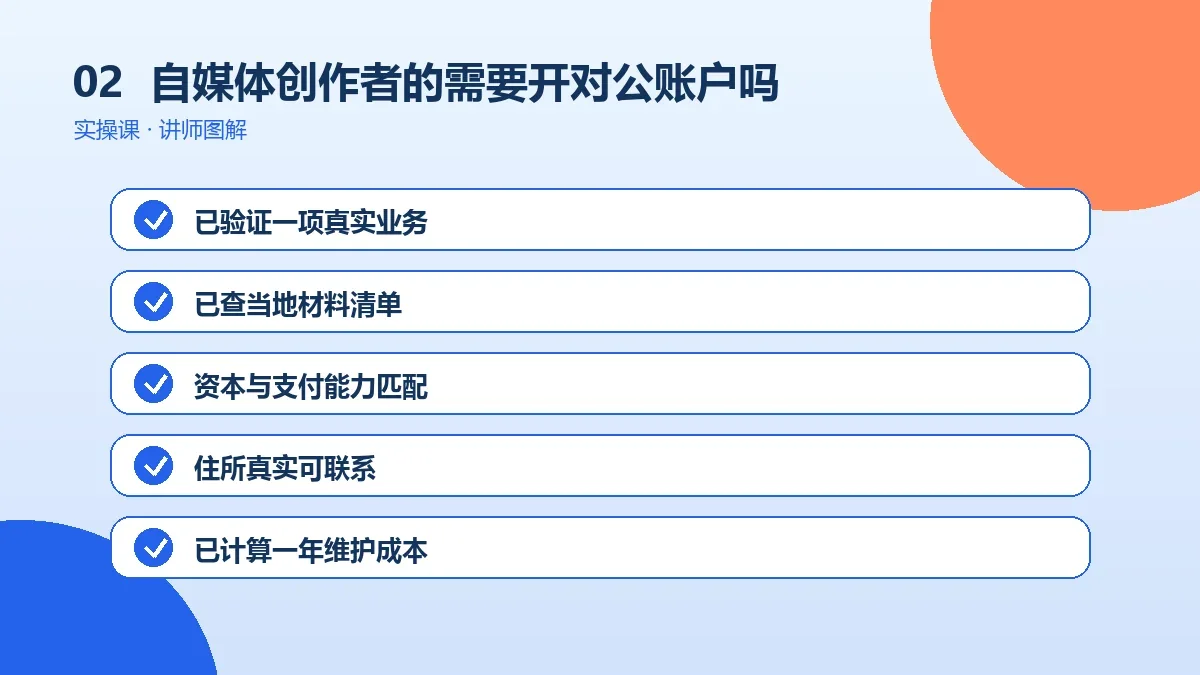 02 自媒体创作者的需要开对公账户吗
实操课 · 讲师图解

已验证一项真实业务

已查当地材料清单

资本与支付能力匹配

住所真实可联系

已计算一年维护成本